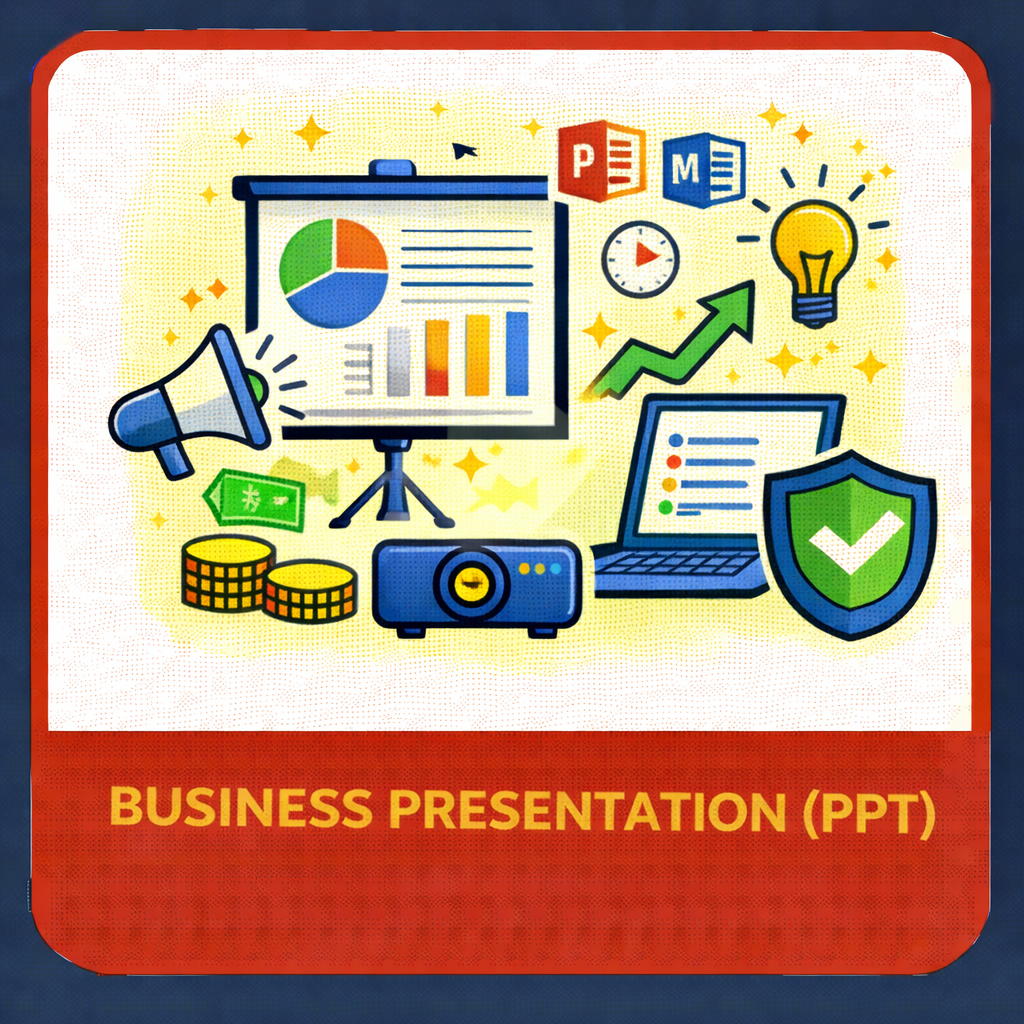 P

M

BUSINESS PRESENTATION (PPT)